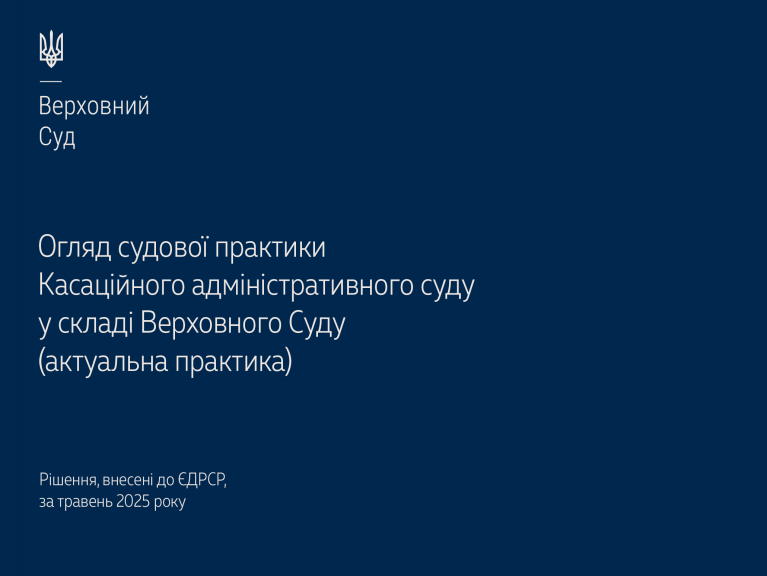 Верховний
Суд

Огляд судової практики
Касаційного адміністративного суду
у складі Верховного Суду
(актуальна практика)

Рішення, внесені до ЄДРСР,
за травень 2025 року